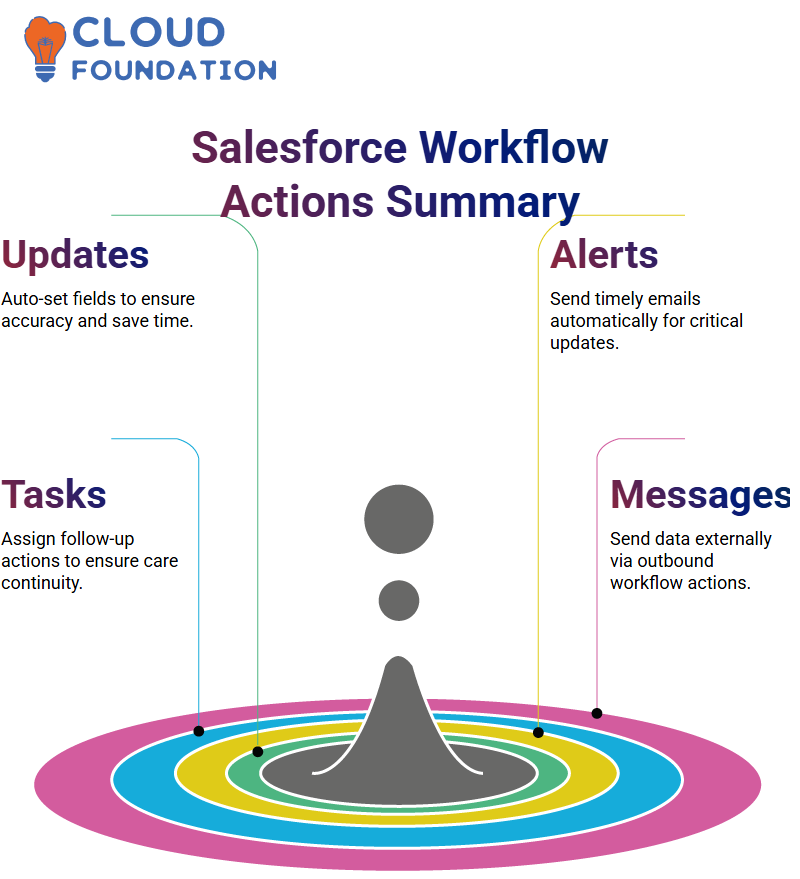 CLOUD FOUNDATION

Salesforce Workflow Actions Summary

Updates

Auto-set fields to ensure accuracy and save time.

Alerts

Send timely emails automatically for critical updates.

Tasks

Assign follow-up actions to ensure care continuity.

Messages

Send data externally via outbound workflow actions.